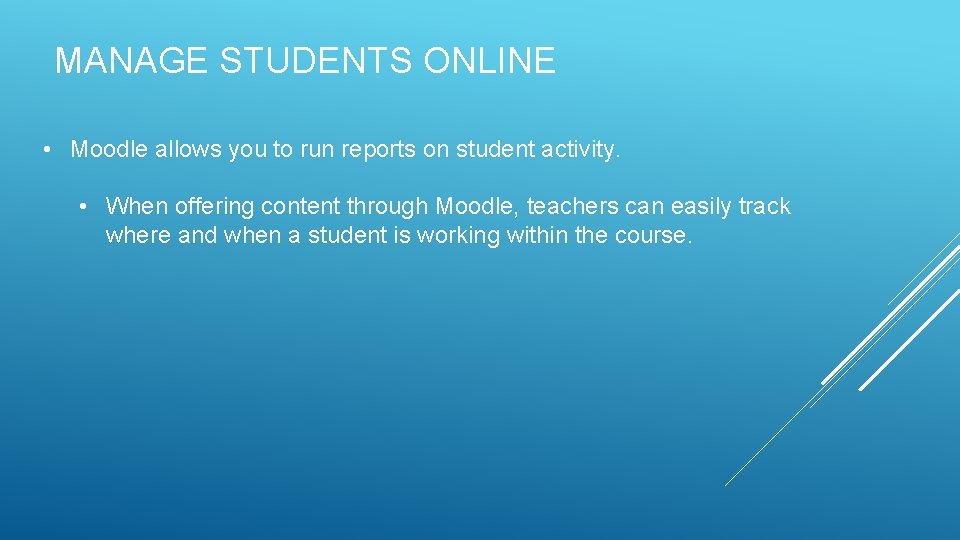 MANAGE STUDENTS ONLINE

• Moodle allows you to run reports on student activity.

• When offering content through Moodle, teachers can easily track where and when a student is working within the course.